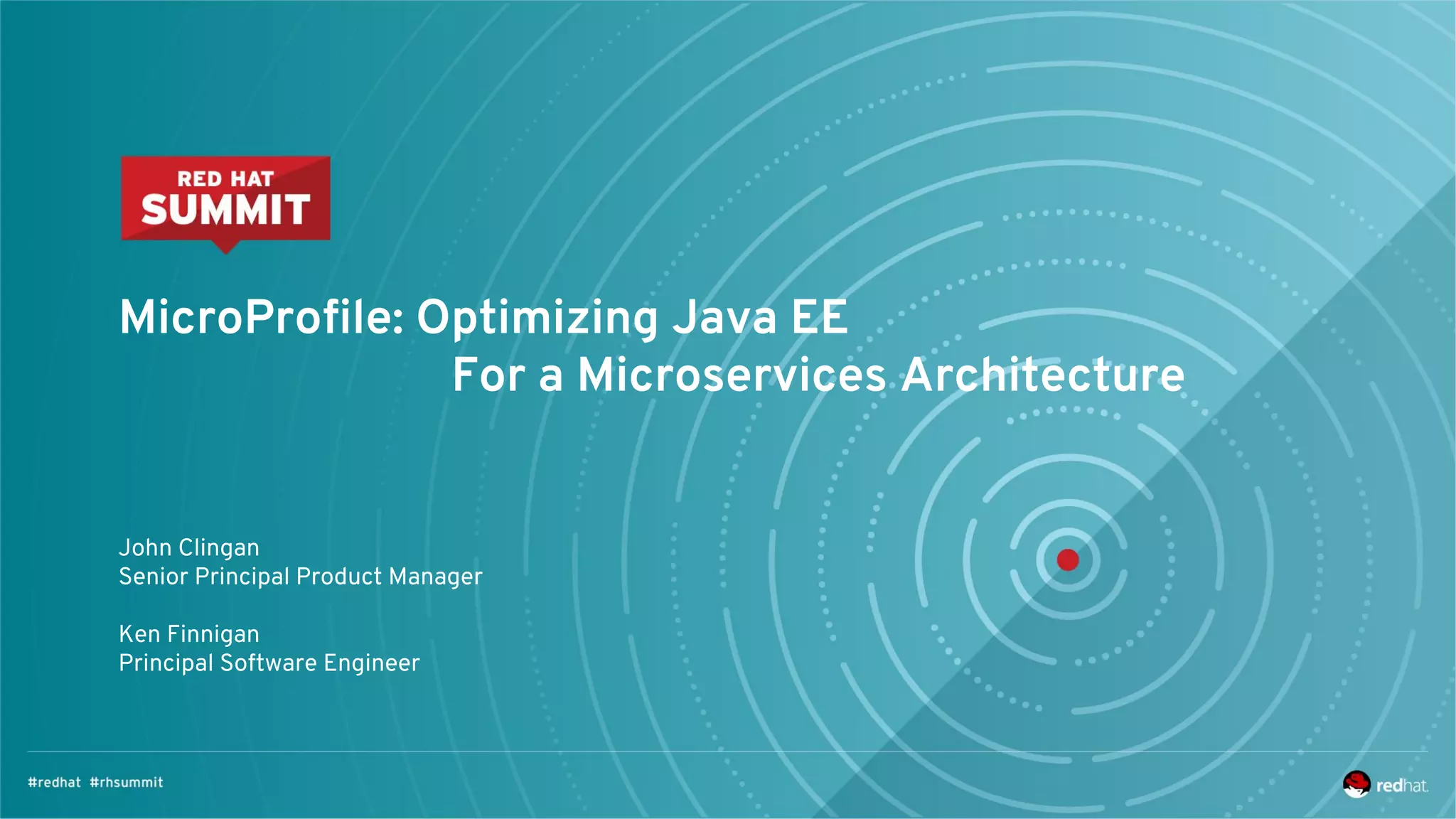 RED HAT
SUMMIT

MicroProfile: Optimizing Java EE
For a Microservices Architecture

John Clingan
Senior Principal Product Manager

Ken Finnigan
Principal Software Engineer

#redhat #rhsummit

redhat.